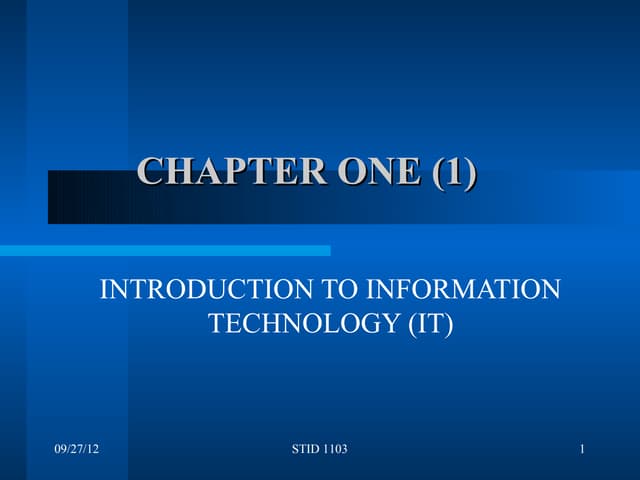 CHAPTER ONE (1)

INTRODUCTION TO INFORMATION TECHNOLOGY (IT)

09/27/12

STID 1103

1